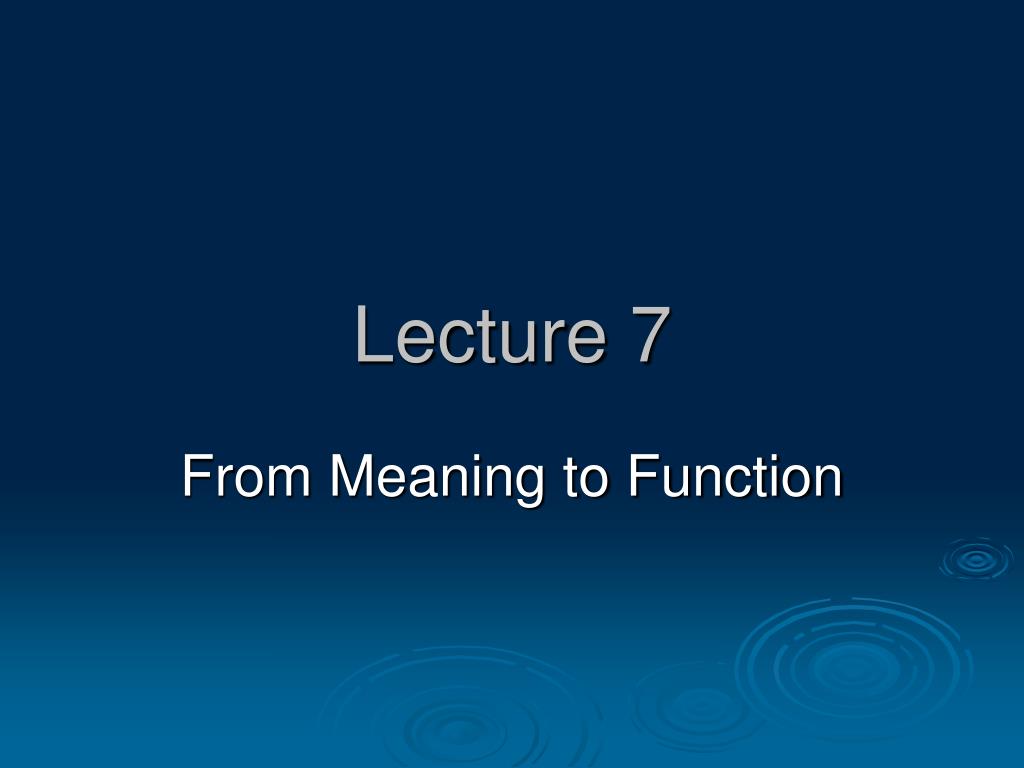 Lecture 7

From Meaning to Function